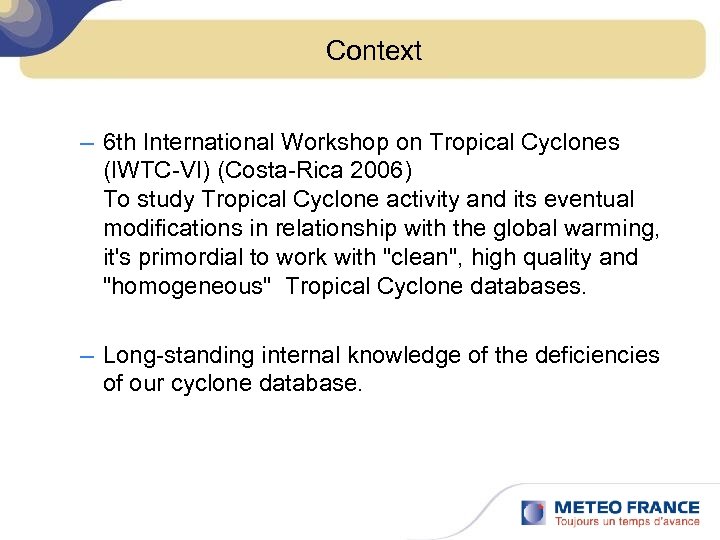 Context

– 6th International Workshop on Tropical Cyclones (IWTC-VI) (Costa-Rica 2006)
To study Tropical Cyclone activity and its eventual modifications in relationship with the global warming, it's primordial to work with "clean", high quality and "homogeneous" Tropical Cyclone databases.

– Long-standing internal knowledge of the deficiencies of our cyclone database.

METEO FRANCE
Toujours un temps d'avance